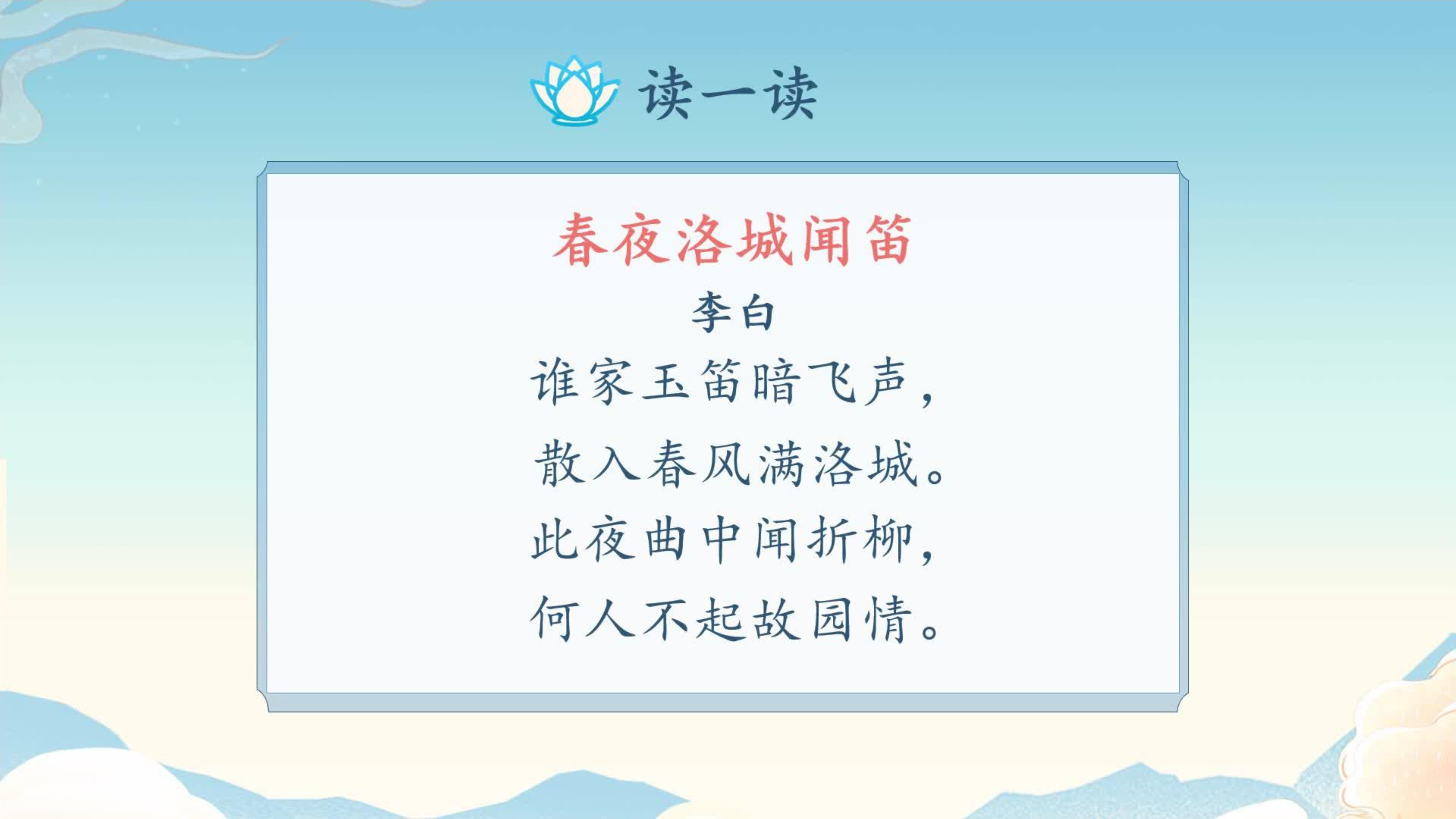 读一读

春夜洛城闻笛

李白

谁家玉笛暗飞声，
散入春风满洛城。
此夜曲中闻折柳，
何人不起故园情。